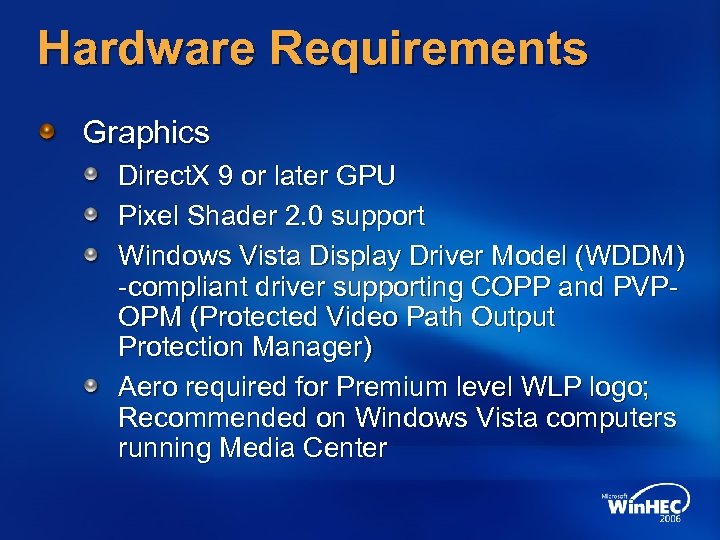 Hardware Requirements

Graphics

DirectX 9 or later GPU

Pixel Shader 2.0 support

Windows Vista Display Driver Model (WDDM) -compliant driver supporting COPP and PVP-OPM (Protected Video Path Output Protection Manager)

Aero required for Premium level WLP logo; Recommended on Windows Vista computers running Media Center

Microsoft WinHEC 2006